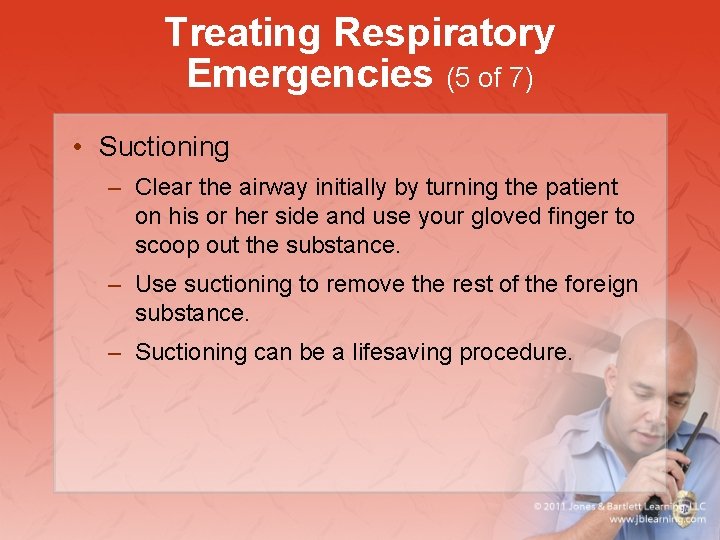 Treating Respiratory Emergencies (5 of 7)

• Suctioning

– Clear the airway initially by turning the patient on his or her side and use your gloved finger to scoop out the substance.

– Use suctioning to remove the rest of the foreign substance.

– Suctioning can be a lifesaving procedure.

© 2011 Jones & Bartlett Learning, LLC
www.jblearning.com